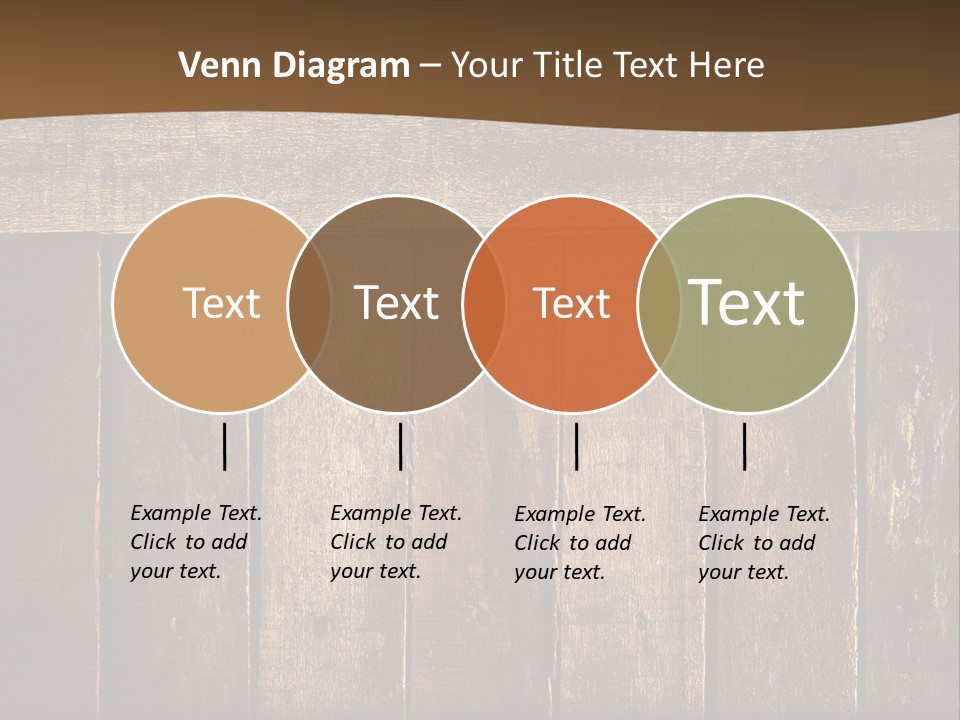 Venn Diagram – Your Title Text Here

Text

Text

Text

Text

Example Text. Click to add your text.

Example Text. Click to add your text.

Example Text. Click to add your text.

Example Text. Click to add your text.